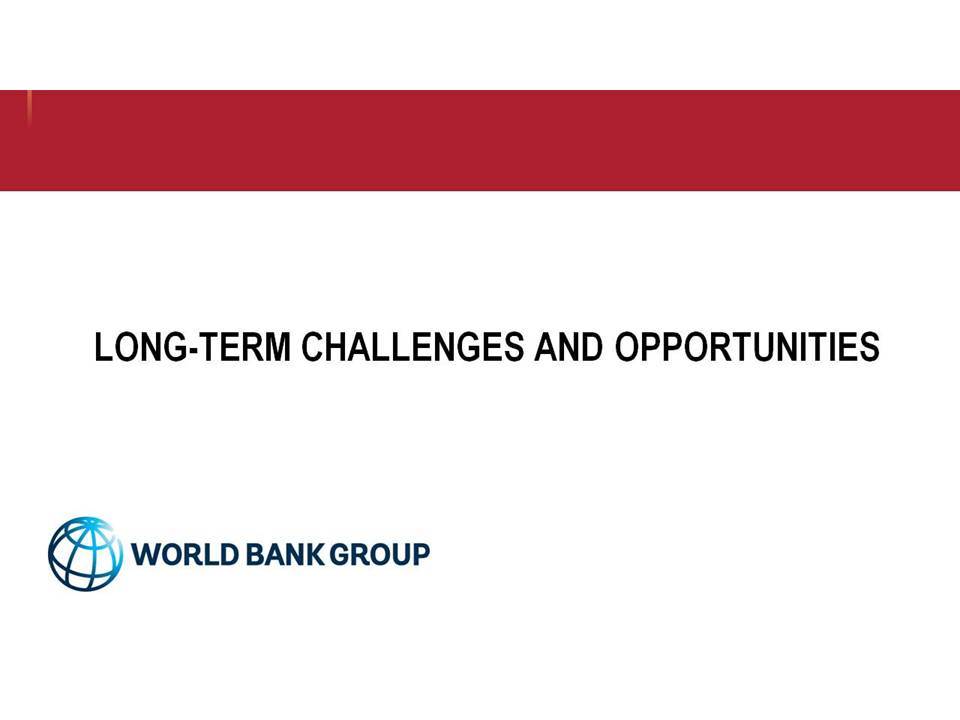 LONG-TERM CHALLENGES AND OPPORTUNITIES

WORLD BANK GROUP